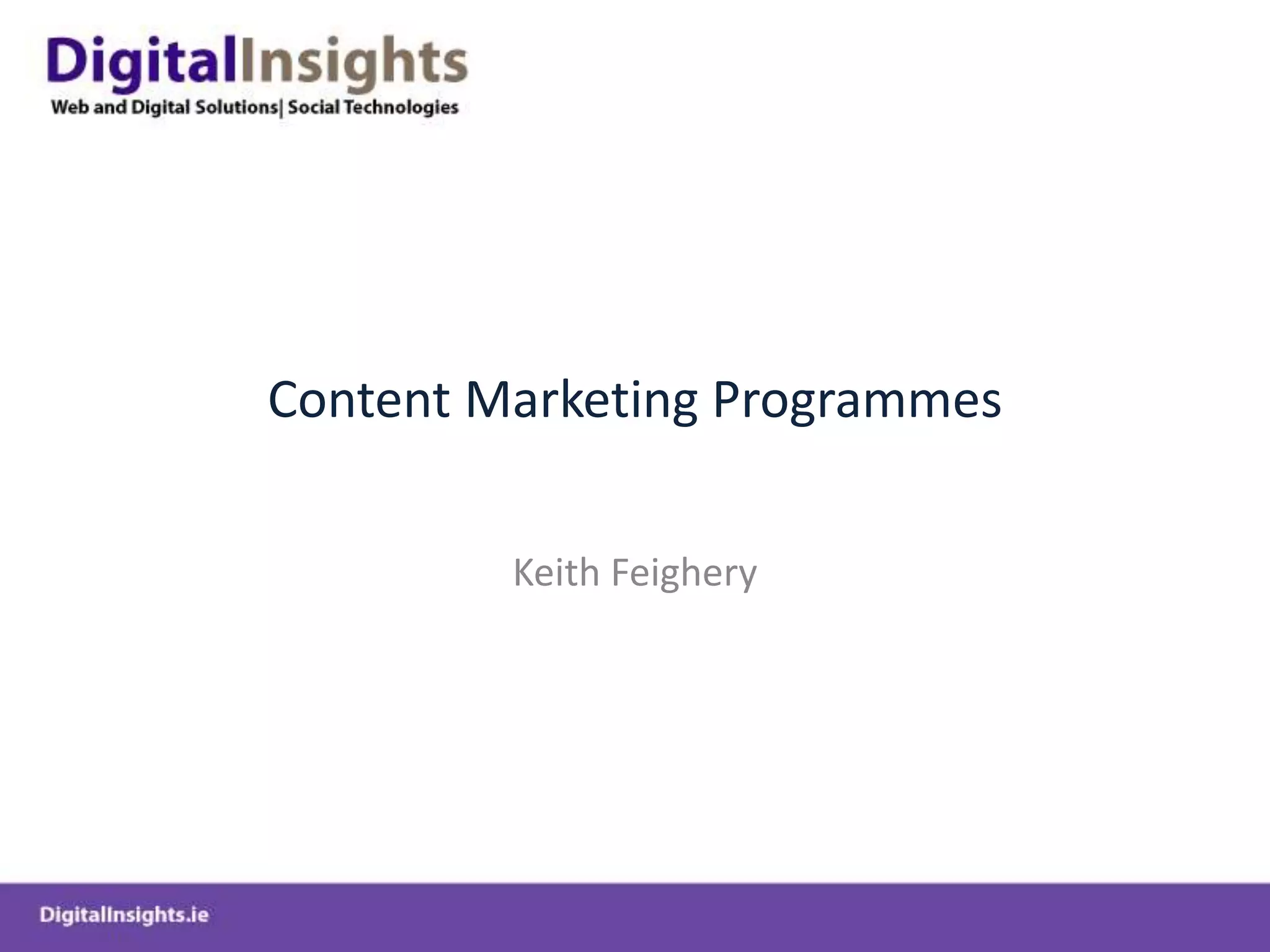 DigitalInsights
Web and Digital Solutions| Social Technologies

Content Marketing Programmes

Keith Feighery

DigitalInsights.ie